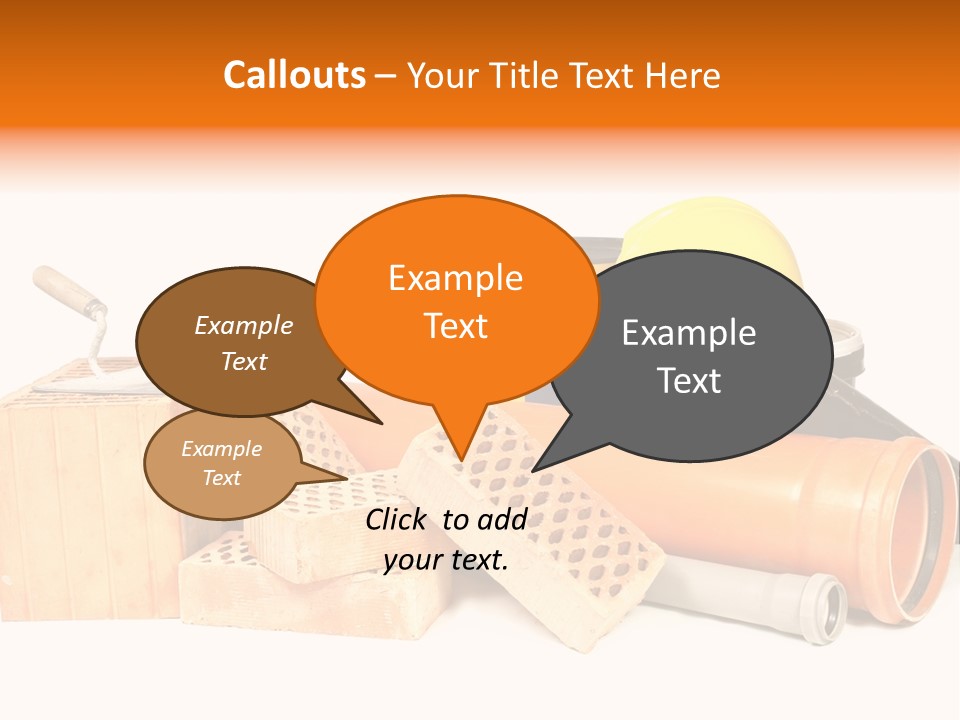 Callouts – Your Title Text Here

Example Text

Example Text

Example Text

Example Text

Click to add your text.